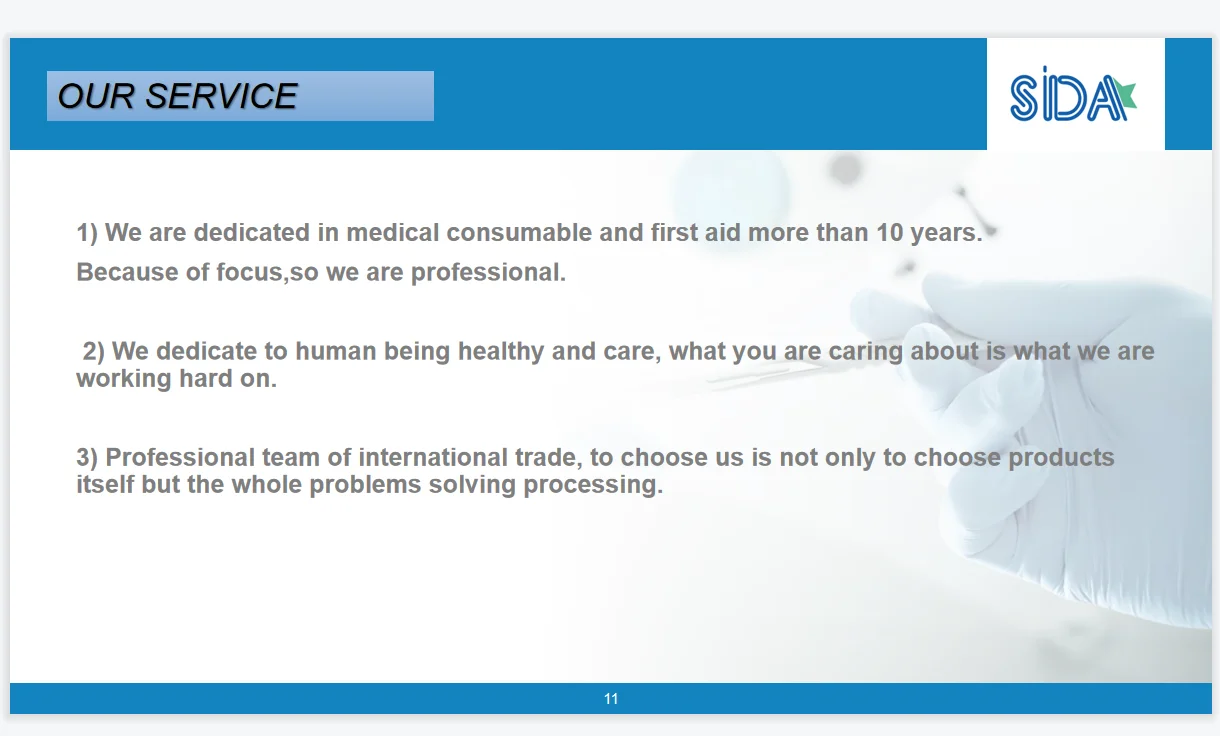 OUR SERVICE

SIDA

1) We are dedicated in medical consumable and first aid more than 10 years.
Because of focus,so we are professional.

2) We dedicate to human being healthy and care, what you are caring about is what we are working hard on.

3) Professional team of international trade, to choose us is not only to choose products itself but the whole problems solving processing.

11